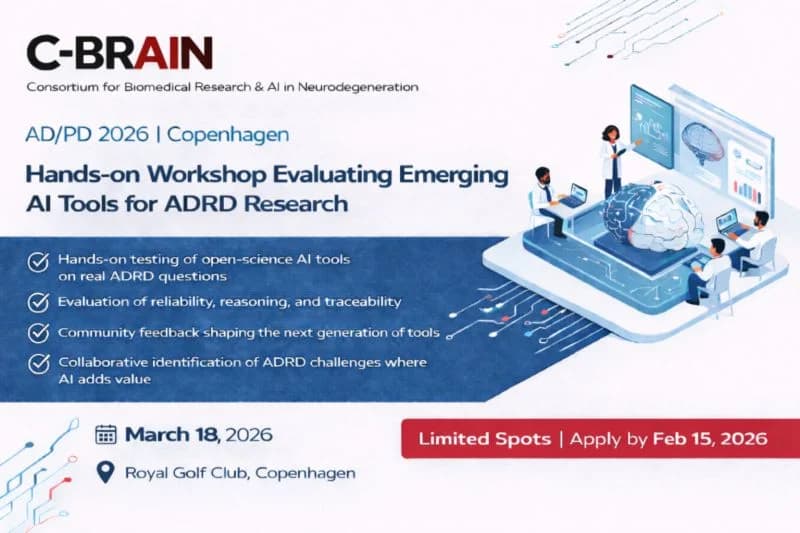 C-BRAIN
Consortium for Biomedical Research & AI in Neurodegeneration

AD/PD 2026 | Copenhagen

Hands-on Workshop Evaluating Emerging AI Tools for ADRD Research

Hands-on testing of open-science AI tools on real ADRD questions

Evaluation of reliability, reasoning, and traceability

Community feedback shaping the next generation of tools

Collaborative identification of ADRD challenges where AI adds value

March 18, 2026

Royal Golf Club, Copenhagen

Limited Spots | Apply by Feb 15, 2026